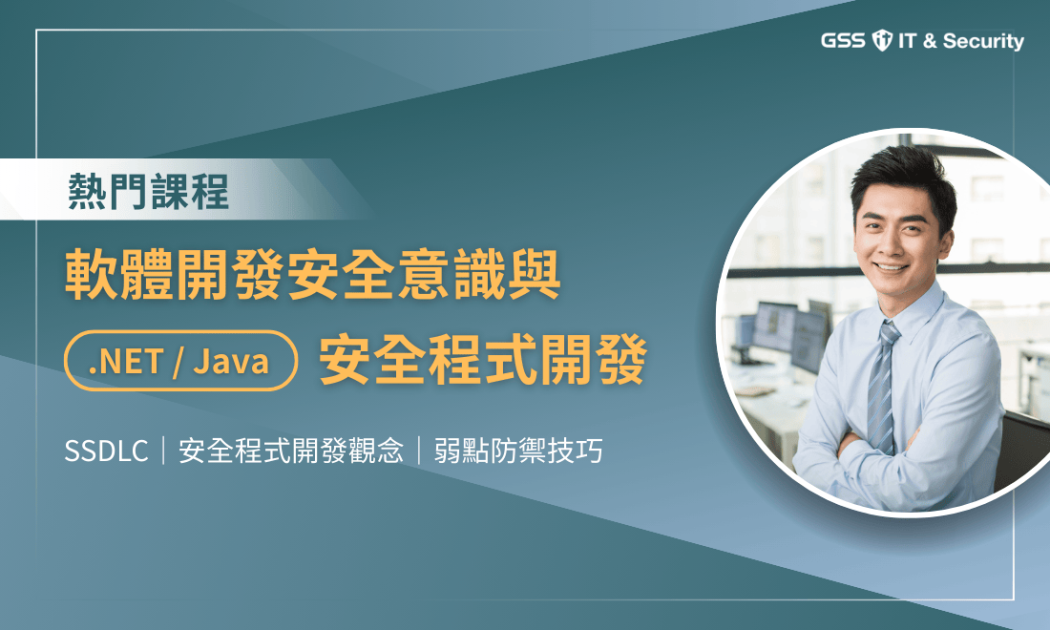 GSS IT & Security

熱門課程

軟體開發安全意識與

.NET / Java 安全程式開發

SSDLC｜安全程式開發觀念｜弱點防禦技巧